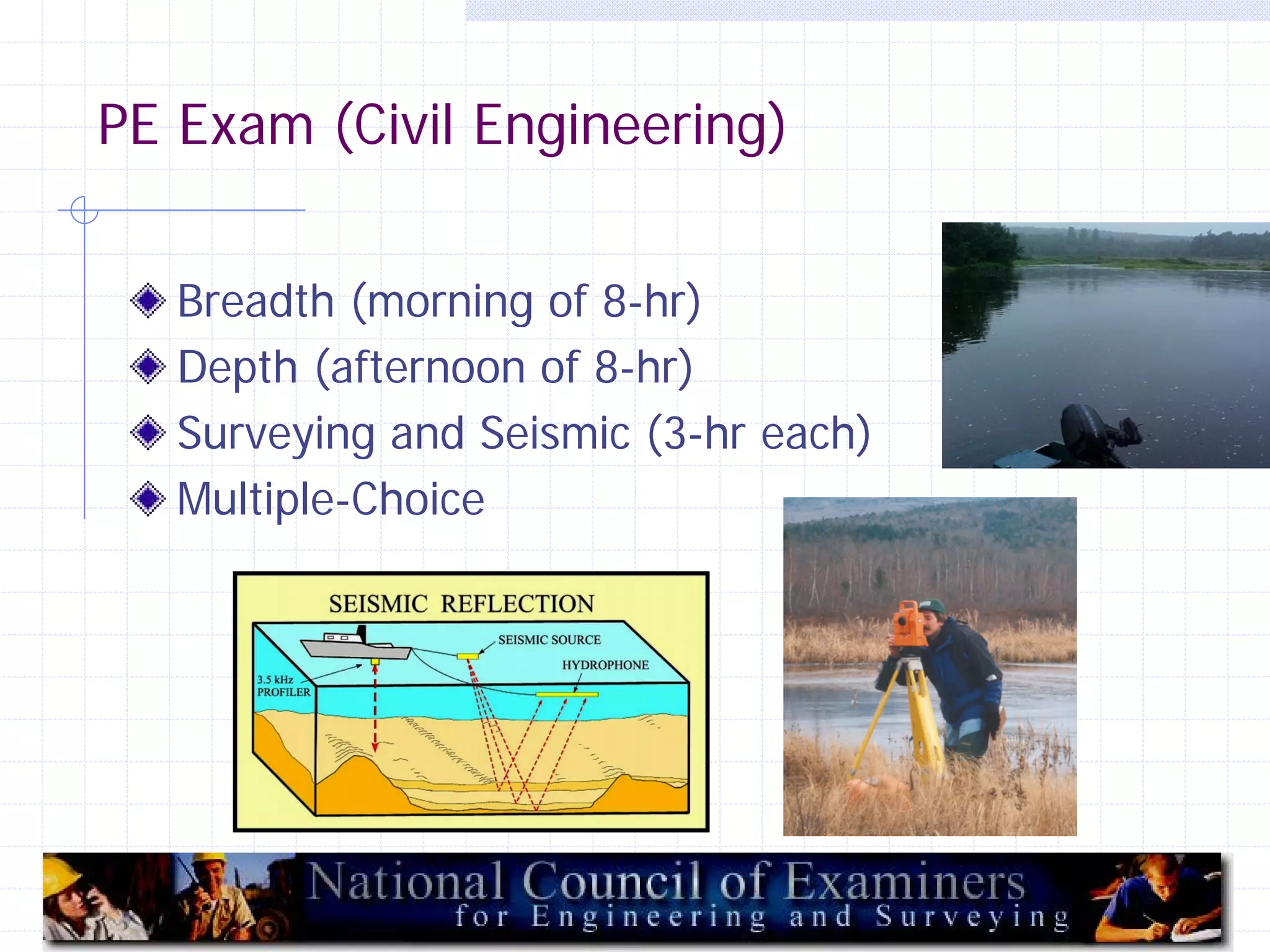 PE Exam (Civil Engineering)

Breadth (morning of 8-hr)
Depth (afternoon of 8-hr)
Surveying and Seismic (3-hr each)
Multiple-Choice

SEISMIC REFLECTION
SEISMIC SOURCE
HYDROPHONE
3.5 kHz PROFILER

National Council of Examiners for Engineering and Surveying